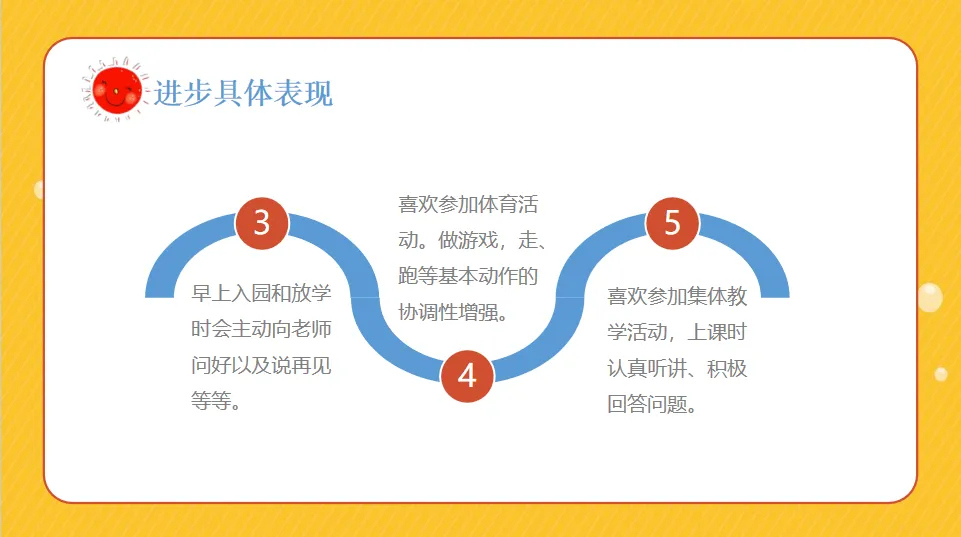 进步具体表现

3

早上入园和放学时会主动向老师问好以及说再见等等。

喜欢参加体育活动。做游戏，走、跑等基本动作的协调性增强。

4

5

喜欢参加集体教学活动，上课时认真听讲、积极回答问题。